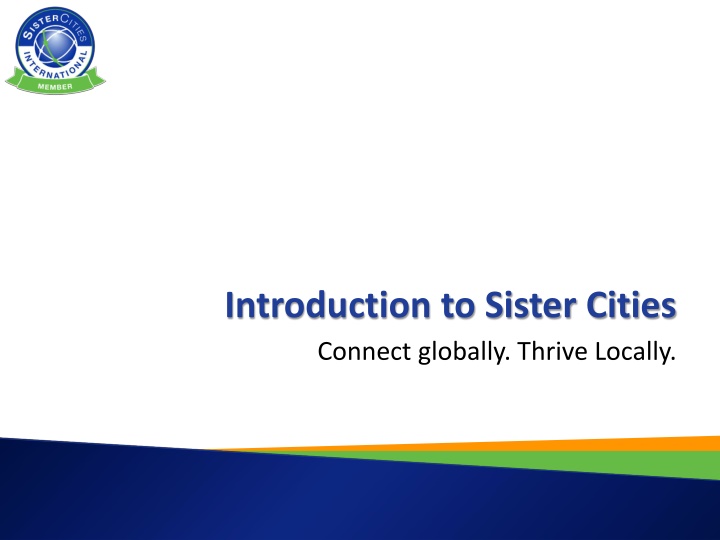 SISTER CITIES INTERNATIONAL
MEMBER

Introduction to Sister Cities

Connect globally. Thrive Locally.